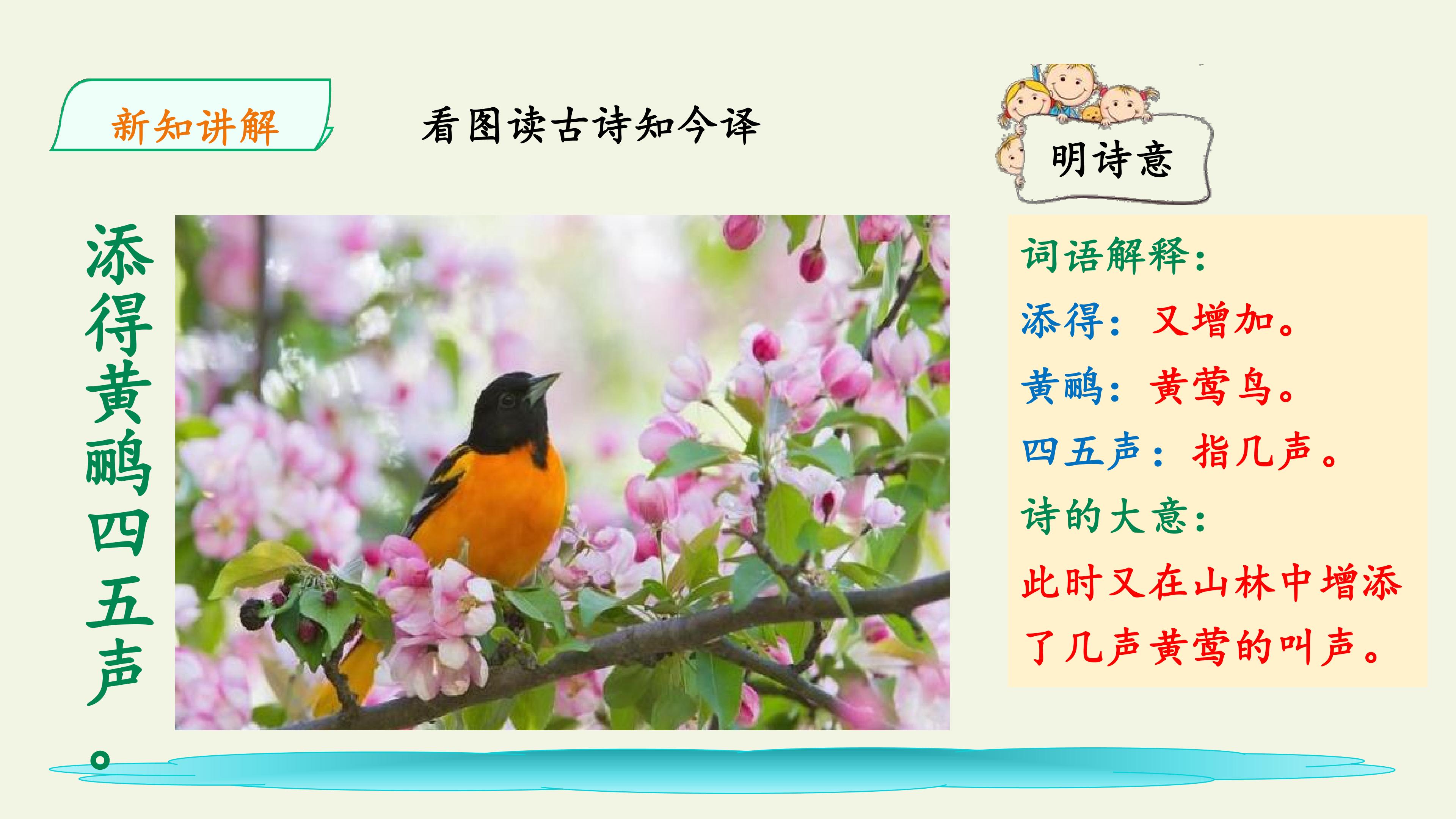 新知讲解

看图读古诗知今译

明诗意

添得黄鹂四五声。

词语解释：

添得：又增加。

黄鹂：黄莺鸟。

四五声：指几声。

诗的大意：

此时又在山林中增添了几声黄莺的叫声。